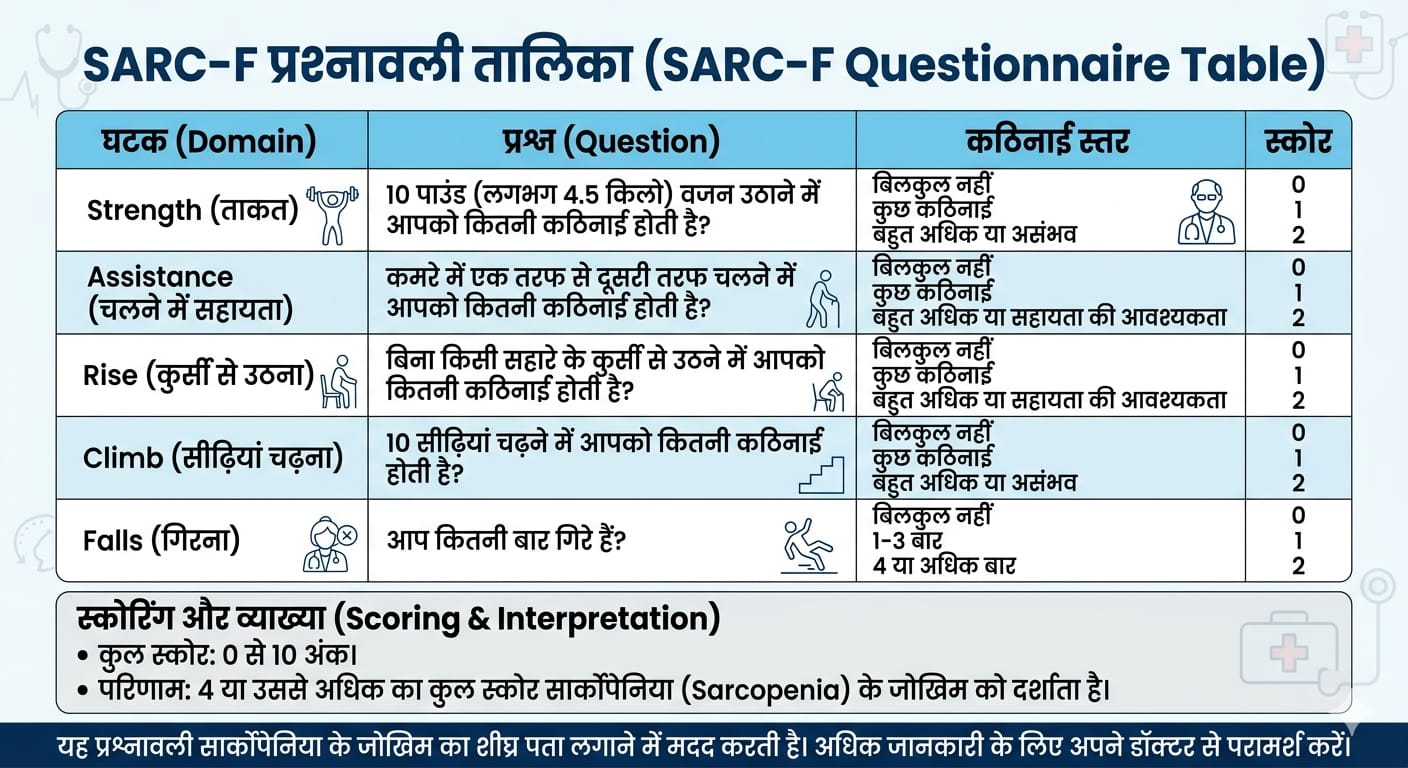 SARC-F प्रश्नावली तालिका (SARC-F Questionnaire Table)

| घटक (Domain) | प्रश्न (Question) | कठिनाई स्तर | स्कोर |
|---|---|---|---|
| Strength (ताकत) | 10 पाउंड (लगभग 4.5 किलो) वजन उठाने में आपको कितनी कठिनाई होती है? | बिलकुल नहीं<br>कुछ कठिनाई<br>बहुत अधिक या असंभव | 0<br>1<br>2 |
| Assistance (चलने में सहायता) | कमरे में एक तरफ से दूसरी तरफ चलने में आपको कितनी कठिनाई होती है? | बिलकुल नहीं<br>कुछ कठिनाई<br>बहुत अधिक या सहायता की आवश्यकता | 0<br>1<br>2 |
| Rise (कुर्सी से उठना) | बिना किसी सहारे के कुर्सी से उठने में आपको कितनी कठिनाई होती है? | बिलकुल नहीं<br>कुछ कठिनाई<br>बहुत अधिक या सहायता की आवश्यकता | 0<br>1<br>2 |
| Climb (सीढ़ियां चढ़ना) | 10 सीढ़ियां चढ़ने में आपको कितनी कठिनाई होती है? | बिलकुल नहीं<br>कुछ कठिनाई<br>बहुत अधिक या असंभव | 0<br>1<br>2 |
| Falls (गिरना) | आप कितनी बार गिरे हैं? | बिलकुल नहीं<br>1-3 बार<br>4 या अधिक बार | 0<br>1<br>2 |

स्कोरिंग और व्याख्या (Scoring & Interpretation)
• कुल स्कोर: 0 से 10 अंक।
• परिणाम: 4 या उससे अधिक का कुल स्कोर सार्कोपेनिया (Sarcopenia) के जोखिम को दर्शाता है।

यह प्रश्नावली सार्कोपेनिया के जोखिम का शीघ्र पता लगाने में मदद करती है। अधिक जानकारी के लिए अपने डॉक्टर से परामर्श करें।